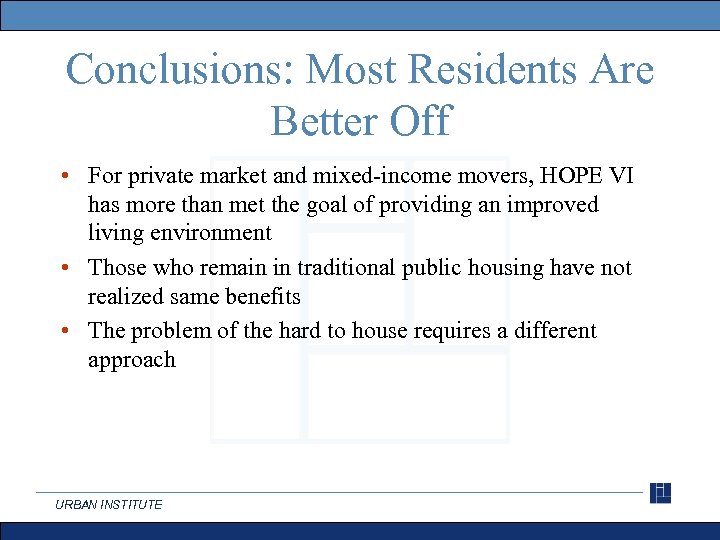 Conclusions: Most Residents Are Better Off

• For private market and mixed-income movers, HOPE VI has more than met the goal of providing an improved living environment

• Those who remain in traditional public housing have not realized same benefits

• The problem of the hard to house requires a different approach

URBAN INSTITUTE